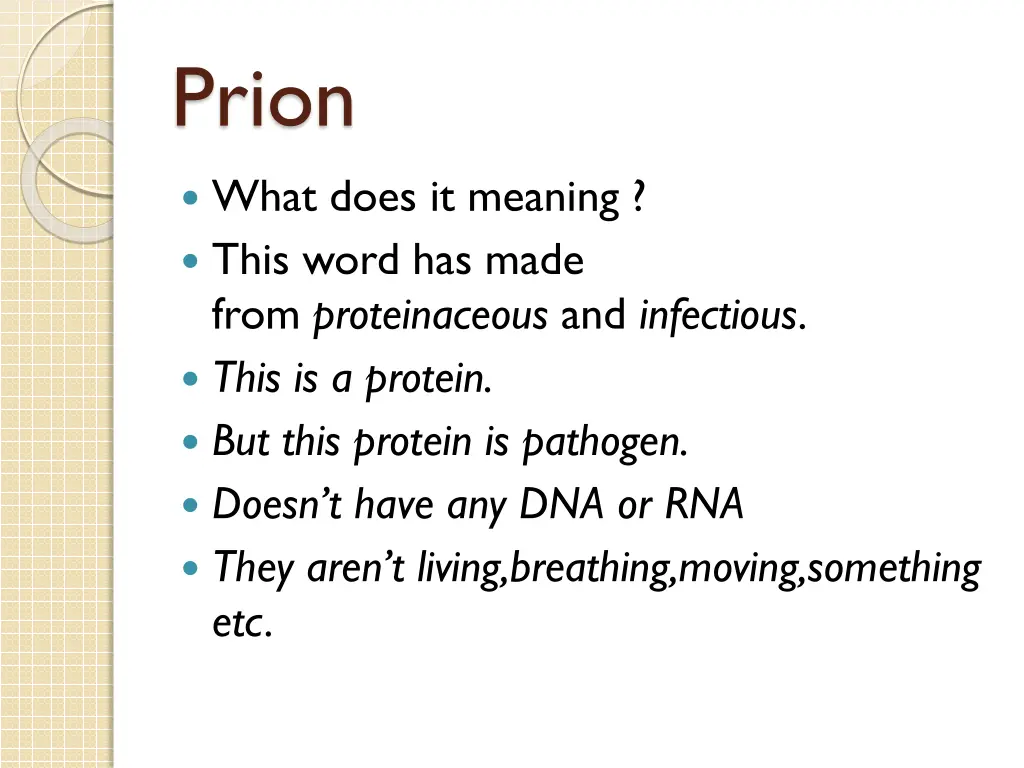 Prion

What does it meaning ?

This word has made from proteinaceous and infectious.

This is a protein.

But this protein is pathogen.

Doesn’t have any DNA or RNA

They aren’t living,breathing,moving,something etc.